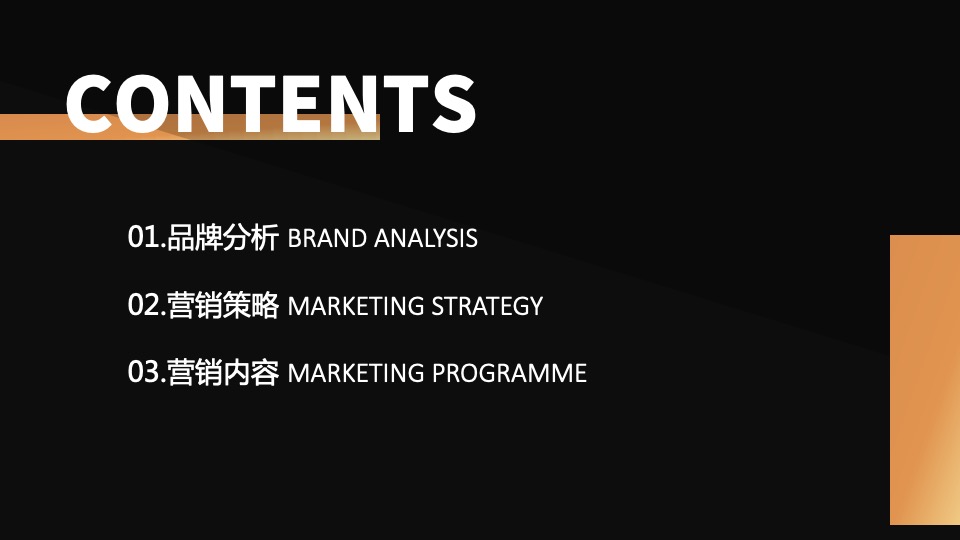 CONTENTS

01.品牌分析 BRAND ANALYSIS

02.营销策略 MARKETING STRATEGY

03.营销内容 MARKETING PROGRAMME